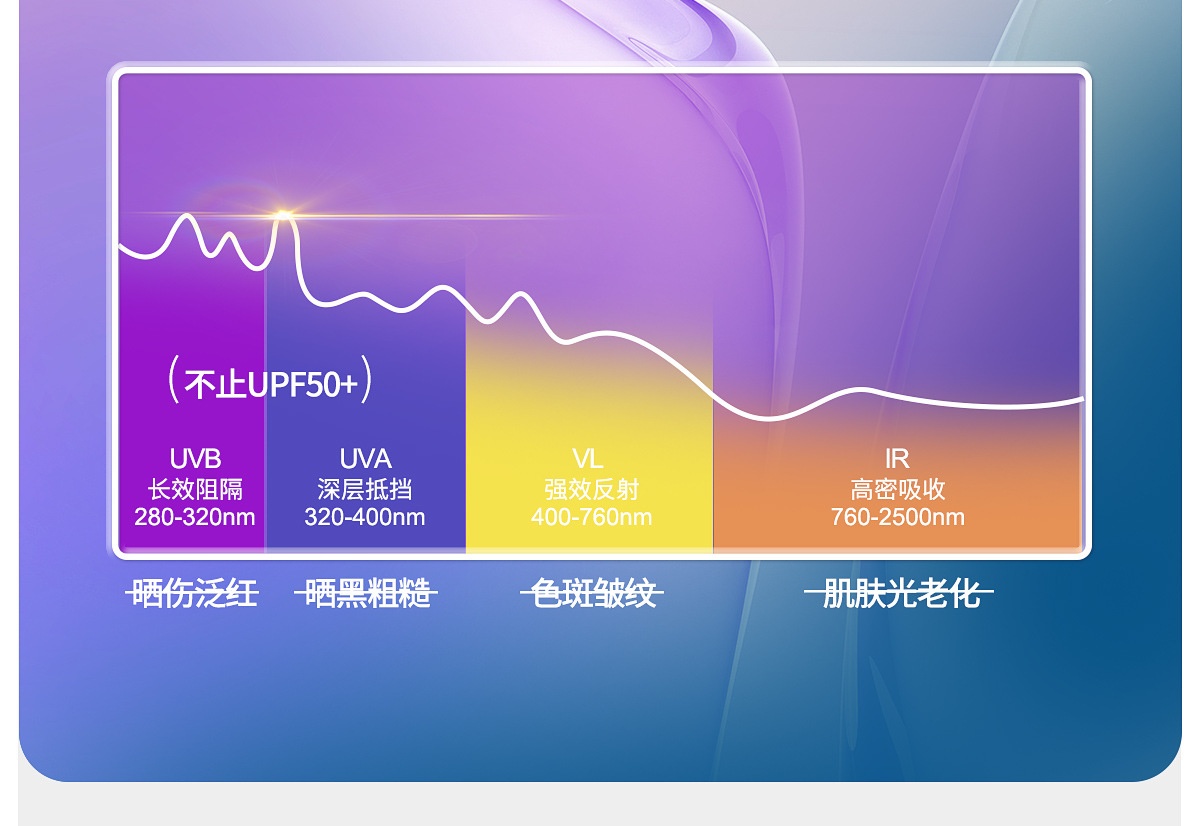 （不止UPF50+）

UVB
长效阻隔
280-320nm

UVA
深层抵挡
320-400nm

VL
强效反射
400-760nm

IR
高密吸收
760-2500nm

晒伤泛红

晒黑粗糙

色斑皱纹

肌肤光老化